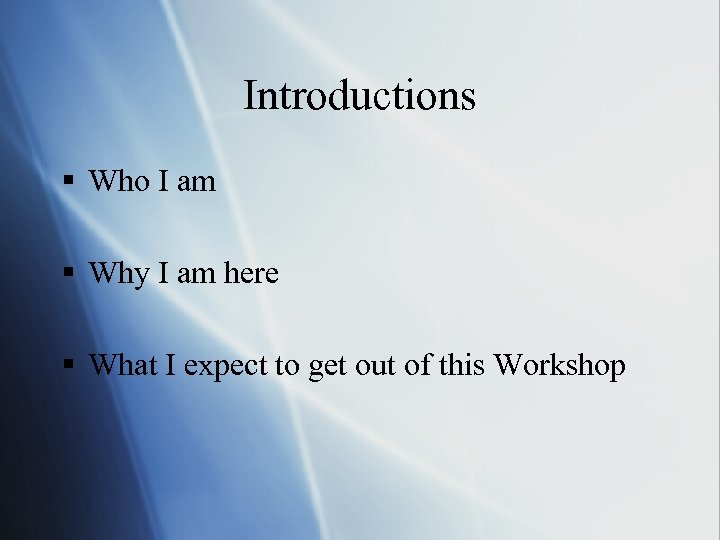 Introductions

▪ Who I am

▪ Why I am here

▪ What I expect to get out of this Workshop